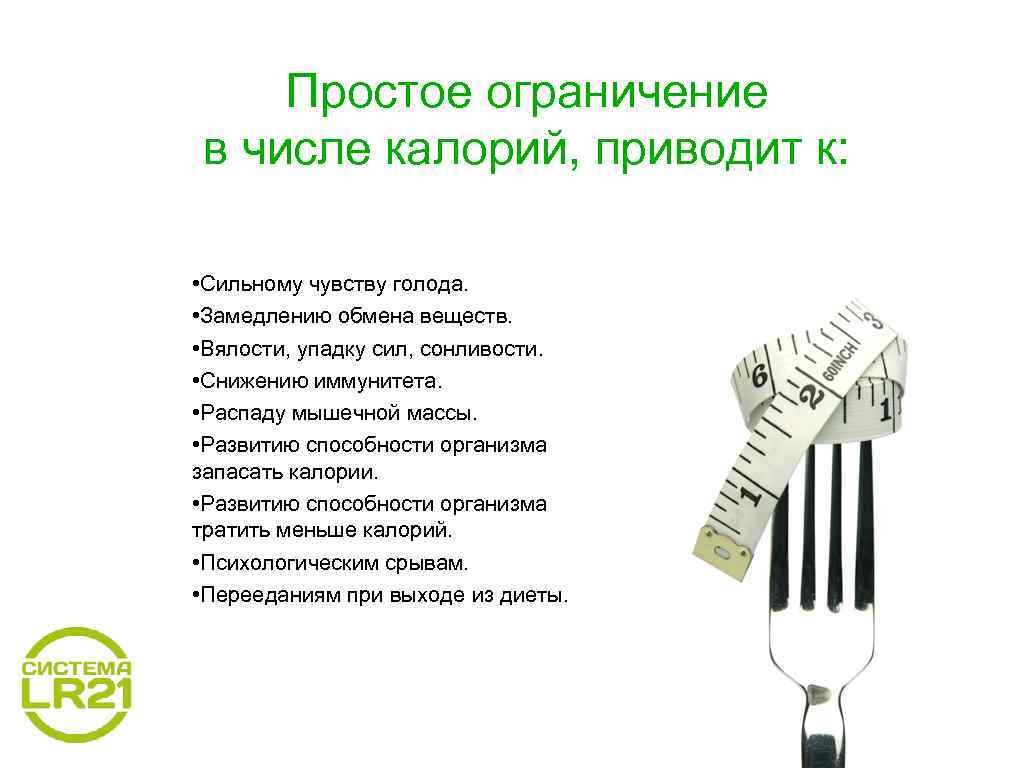 Простое ограничение в числе калорий, приводит к:

•Сильному чувству голода.
•Замедлению обмена веществ.
•Вялости, упадку сил, сонливости.
•Снижению иммунитета.
•Распаду мышечной массы.
•Развитию способности организма запасать калории.
•Развитию способности организма тратить меньше калорий.
•Психологическим срывам.
•Перееданиям при выходе из диеты.

6
2
60INCH
3
1
1

СИСТЕМА
LR21